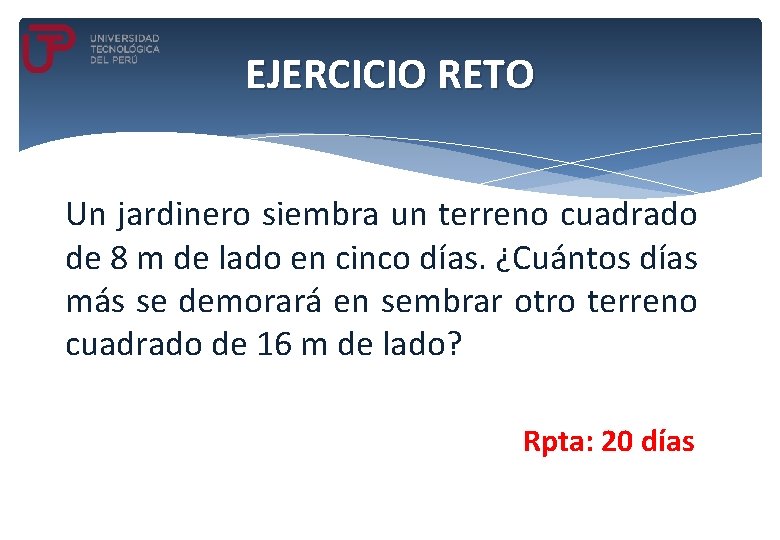 UNIVERSIDAD
TECNOLÓGICA
DEL PERÚ

EJERCICIO RETO

Un jardinero siembra un terreno cuadrado de 8 m de lado en cinco días. ¿Cuántos días más se demorará en sembrar otro terreno cuadrado de 16 m de lado?

Rpta: 20 días